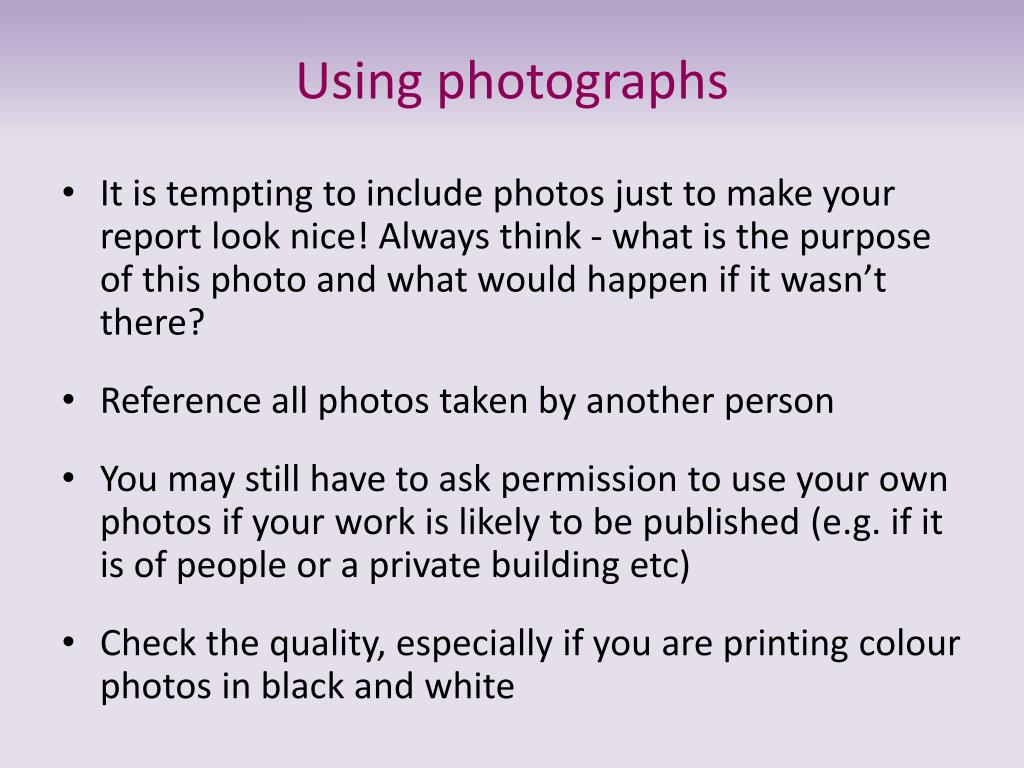 Using photographs

• It is tempting to include photos just to make your report look nice! Always think - what is the purpose of this photo and what would happen if it wasn’t there?

• Reference all photos taken by another person

• You may still have to ask permission to use your own photos if your work is likely to be published (e.g. if it is of people or a private building etc)

• Check the quality, especially if you are printing colour photos in black and white